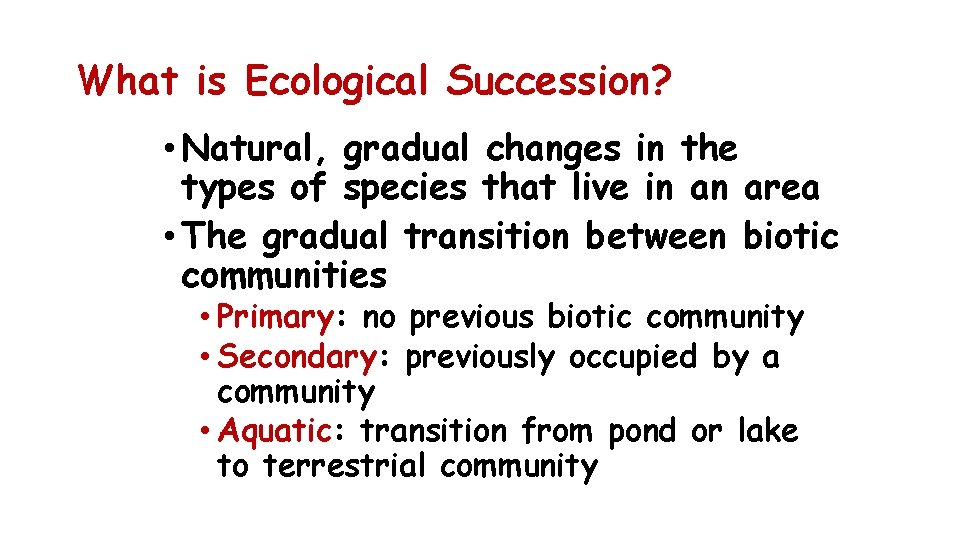 What is Ecological Succession?

• Natural, gradual changes in the types of species that live in an area
• The gradual transition between biotic communities
  • Primary: no previous biotic community
  • Secondary: previously occupied by a community
  • Aquatic: transition from pond or lake to terrestrial community